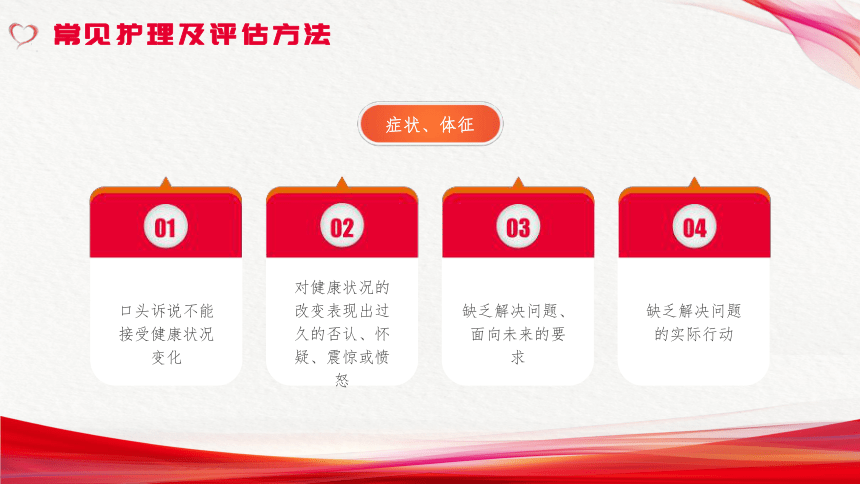 常见护理及评估方法

症状、体征

01

口头诉说不能接受健康状况变化

02

对健康状况的改变表现出过久的否认、怀疑、震惊或愤怒

03

缺乏解决问题、面向未来的要求

04

缺乏解决问题的实际行动